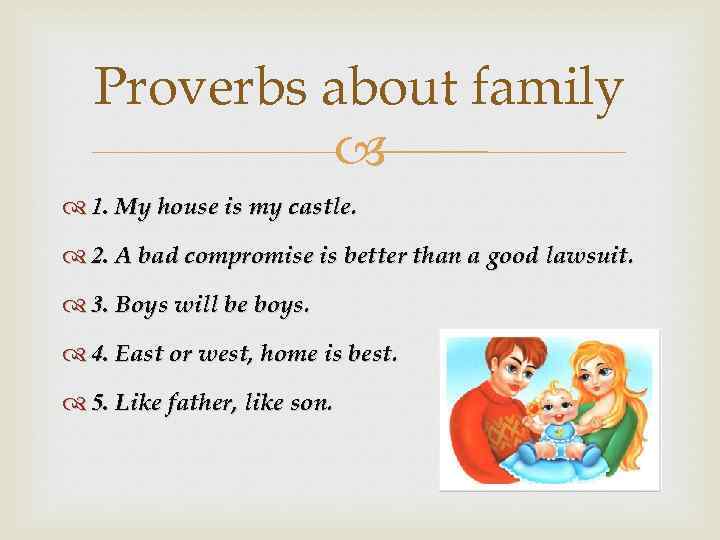 Proverbs about family

1. My house is my castle.

2. A bad compromise is better than a good lawsuit.

3. Boys will be boys.

4. East or west, home is best.

5. Like father, like son.